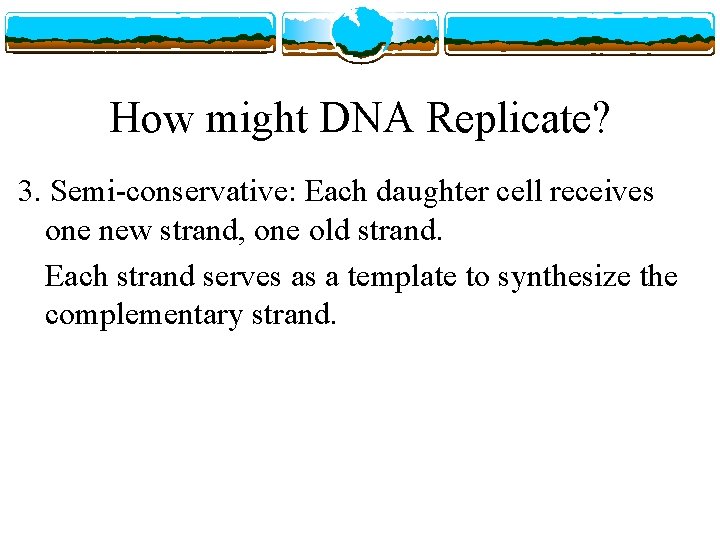 How might DNA Replicate?

3. Semi-conservative: Each daughter cell receives one new strand, one old strand.

Each strand serves as a template to synthesize the complementary strand.